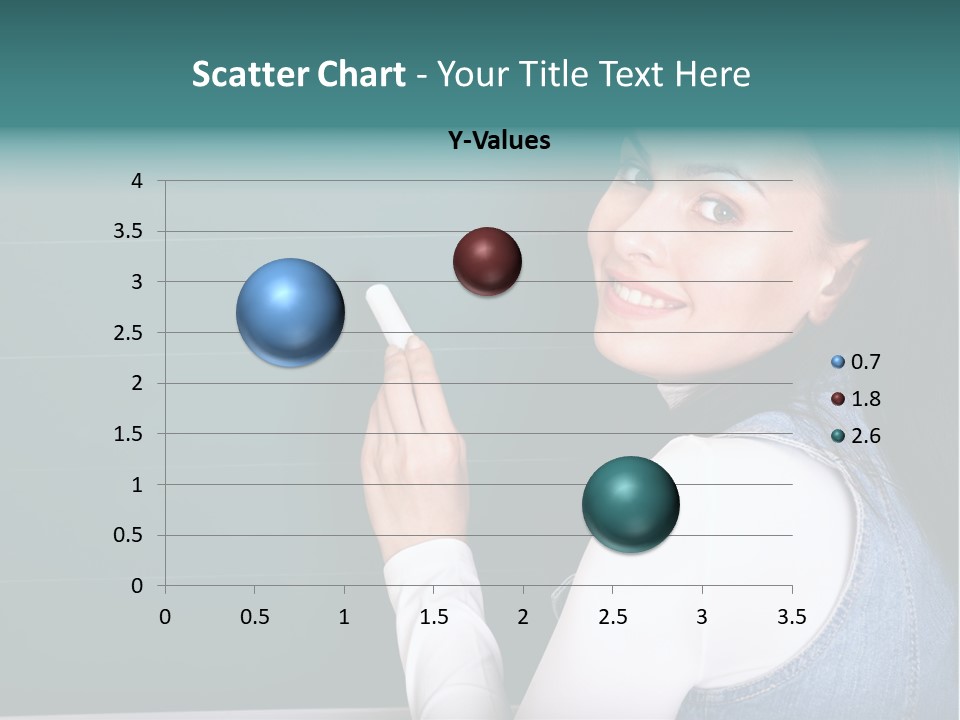 Scatter Chart - Your Title Text Here

Y-Values

4
3.5
3
2.5
2
1.5
1
0.5
0

0 0.5 1 1.5 2 2.5 3 3.5

0.7
1.8
2.6